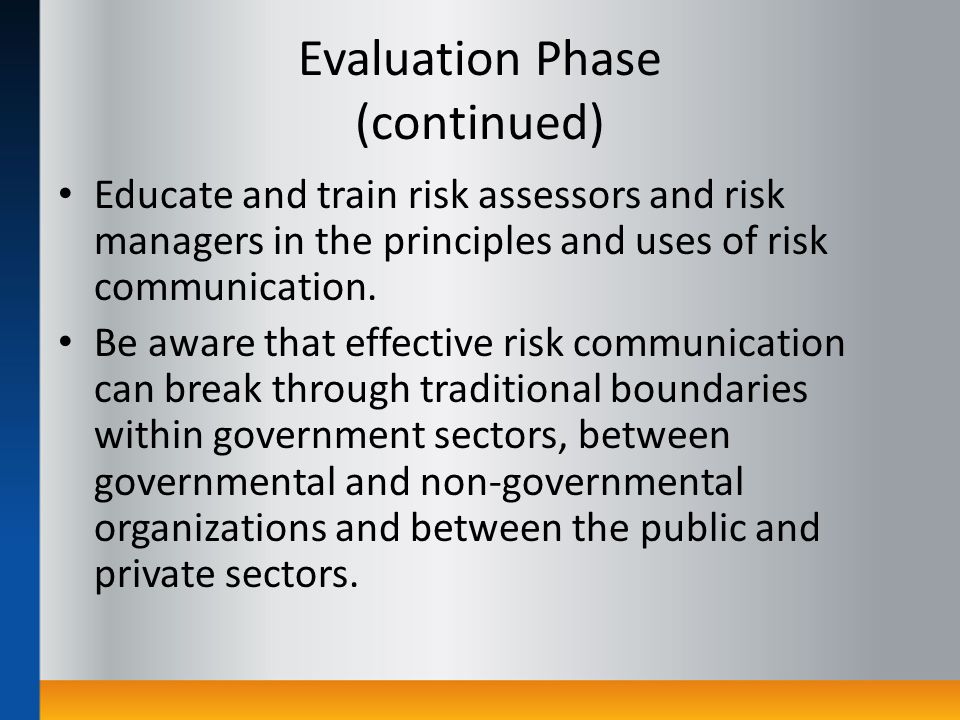 Evaluation Phase
(continued)

• Educate and train risk assessors and risk managers in the principles and uses of risk communication.

• Be aware that effective risk communication can break through traditional boundaries within government sectors, between governmental and non-governmental organizations and between the public and private sectors.